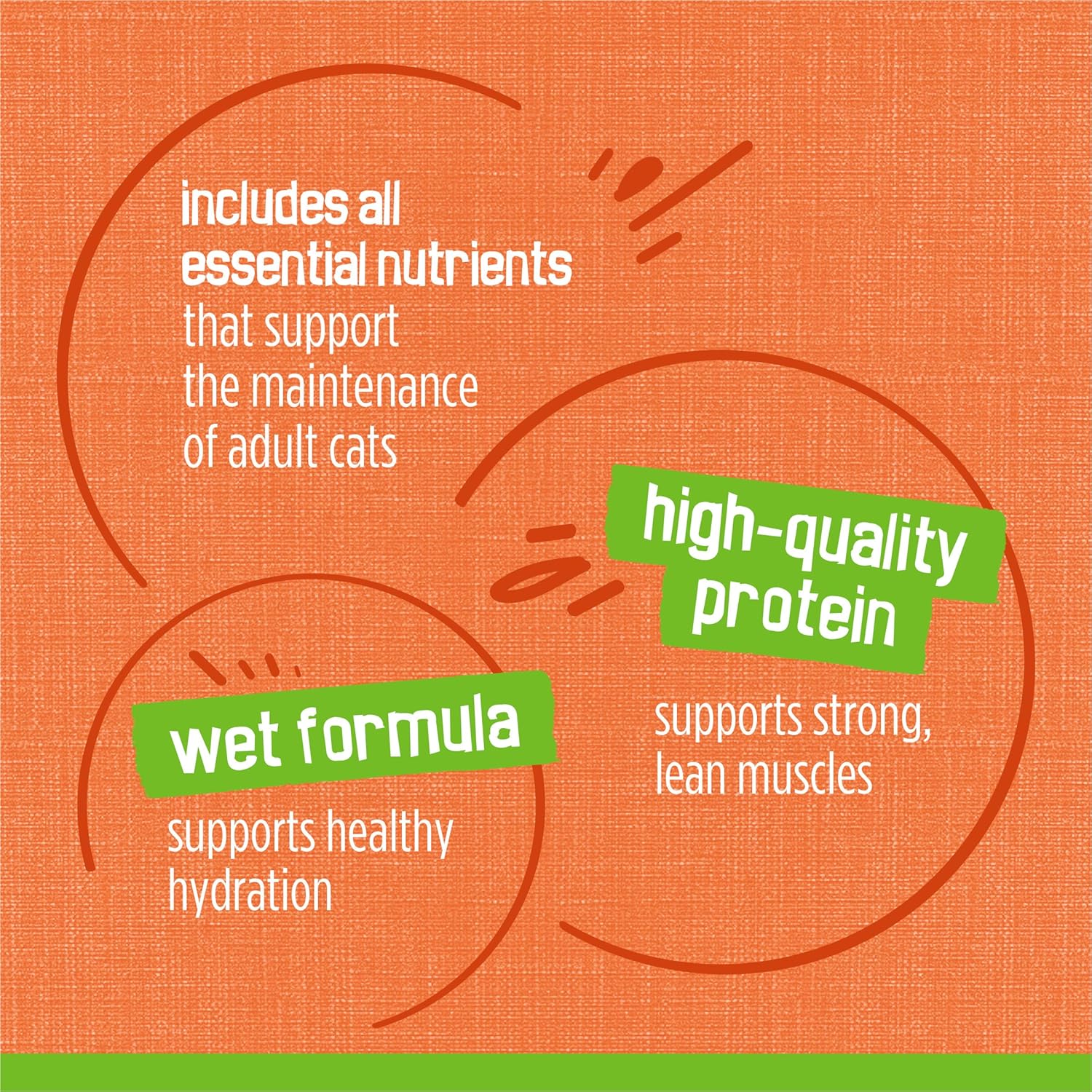 includes all essential nutrients that support the maintenance of adult cats

high-quality protein

supports strong, lean muscles

wet formula

supports healthy hydration